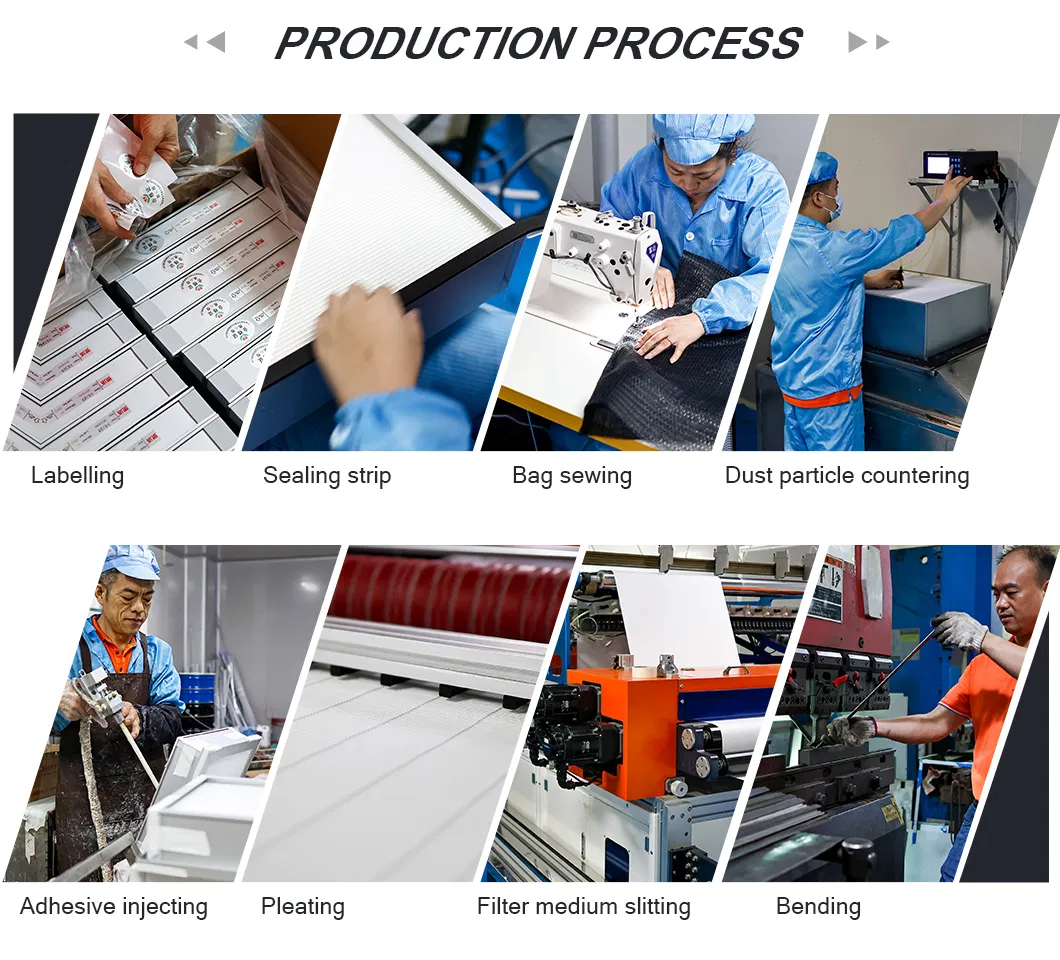 PRODUCTION PROCESS

Labelling

Sealing strip

Bag sewing

Dust particle countering

Adhesive injecting

Pleating

Filter medium slitting

Bending